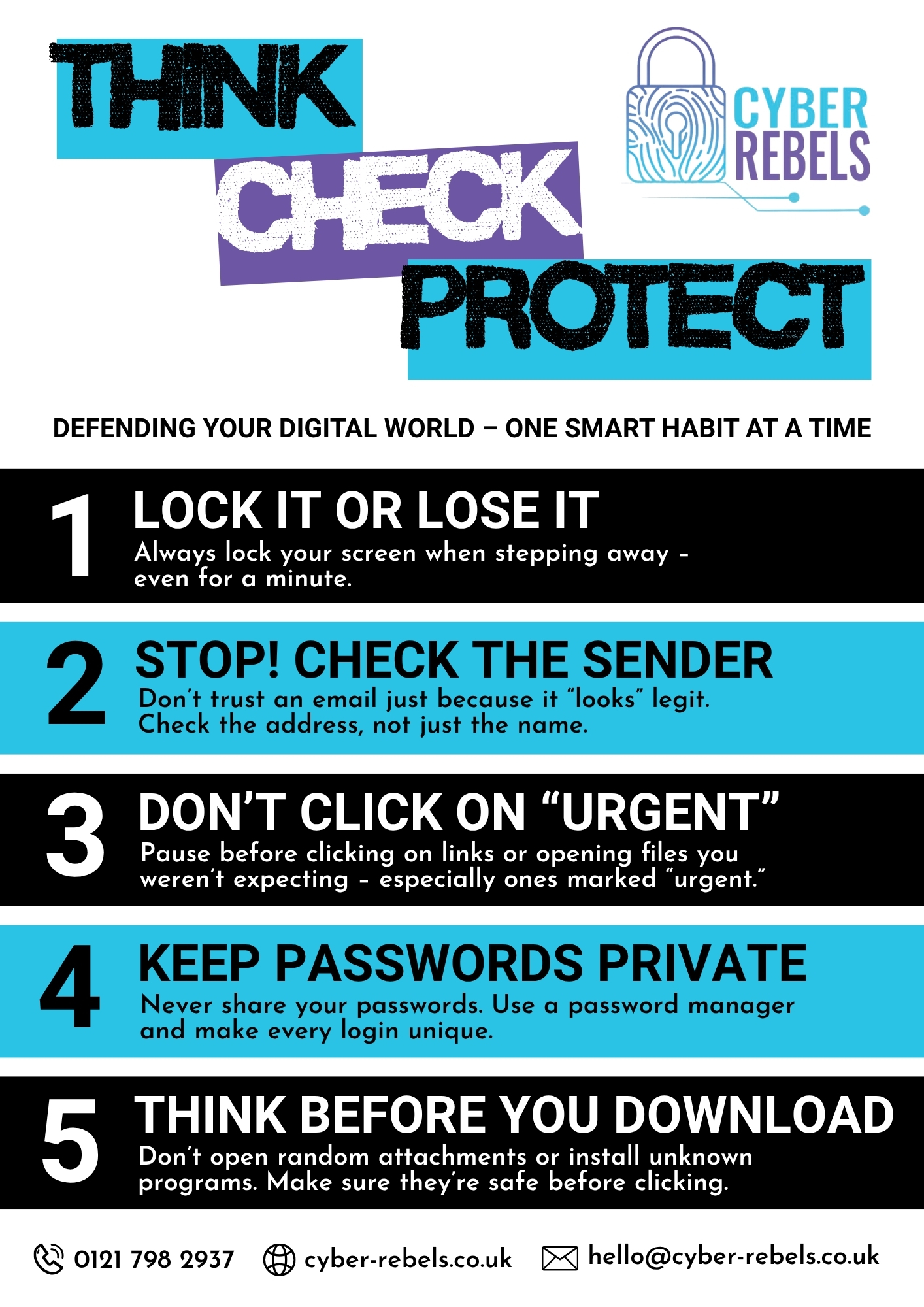 THINK
CHECK
PROTECT

CYBER REBELS

DEFENDING YOUR DIGITAL WORLD – ONE SMART HABIT AT A TIME

1 LOCK IT OR LOSE IT
Always lock your screen when stepping away - even for a minute.

2 STOP! CHECK THE SENDER
Don't trust an email just because it "looks" legit. Check the address, not just the name.

3 DON'T CLICK ON "URGENT"
Pause before clicking on links or opening files you weren't expecting - especially ones marked "urgent."

4 KEEP PASSWORDS PRIVATE
Never share your passwords. Use a password manager and make every login unique.

5 THINK BEFORE YOU DOWNLOAD
Don't open random attachments or install unknown programs. Make sure they're safe before clicking.

0121 798 2937 cyber-rebels.co.uk hello@cyber-rebels.co.uk